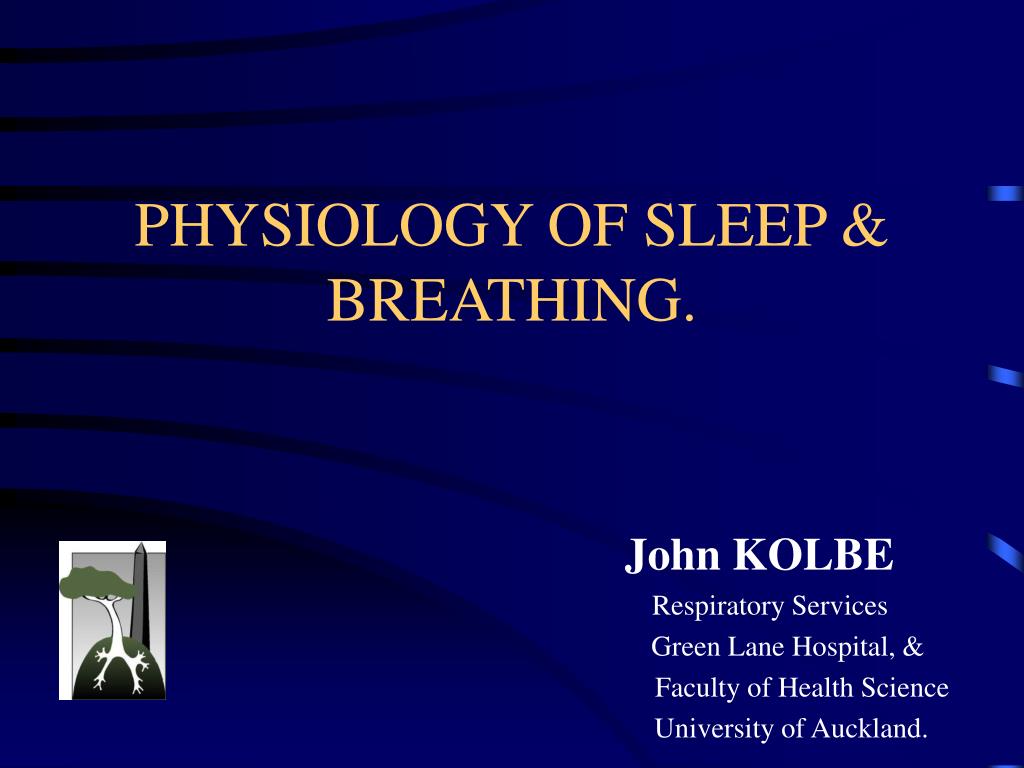 PHYSIOLOGY OF SLEEP & BREATHING.

John KOLBE
Respiratory Services
Green Lane Hospital, &
Faculty of Health Science
University of Auckland.